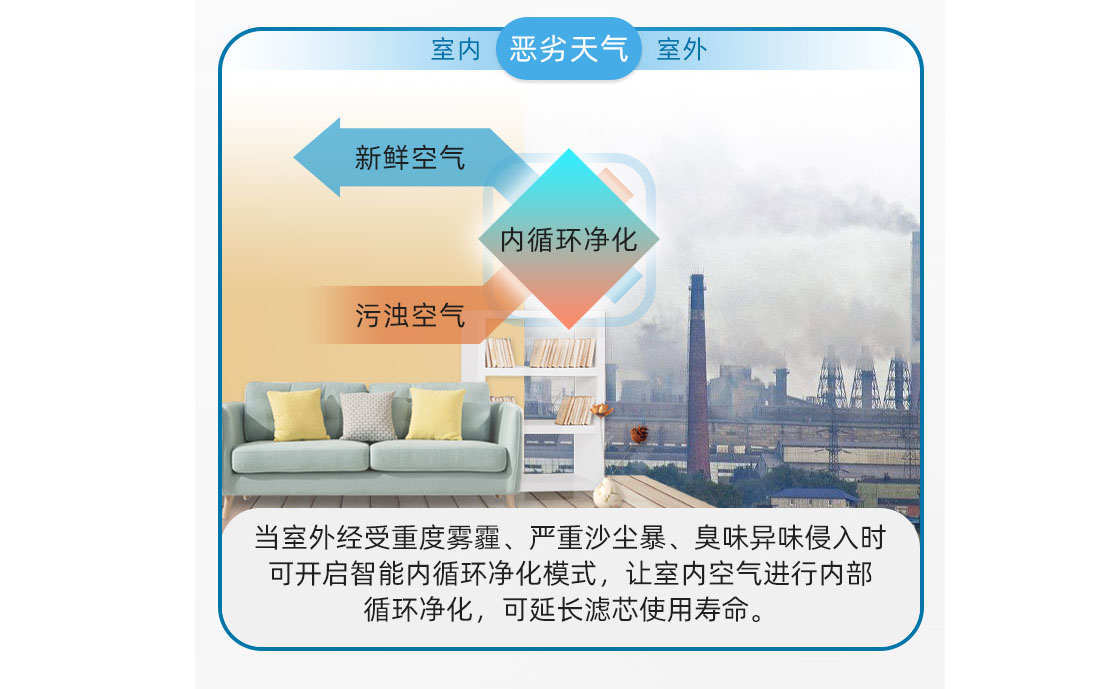 室内 恶劣天气 室外

新鲜空气

内循环净化

污浊空气

当室外经受重度雾霾、严重沙尘暴、臭味异味侵入时可开启智能内循环净化模式，让室内空气进行内部循环净化，可延长滤芯使用寿命。